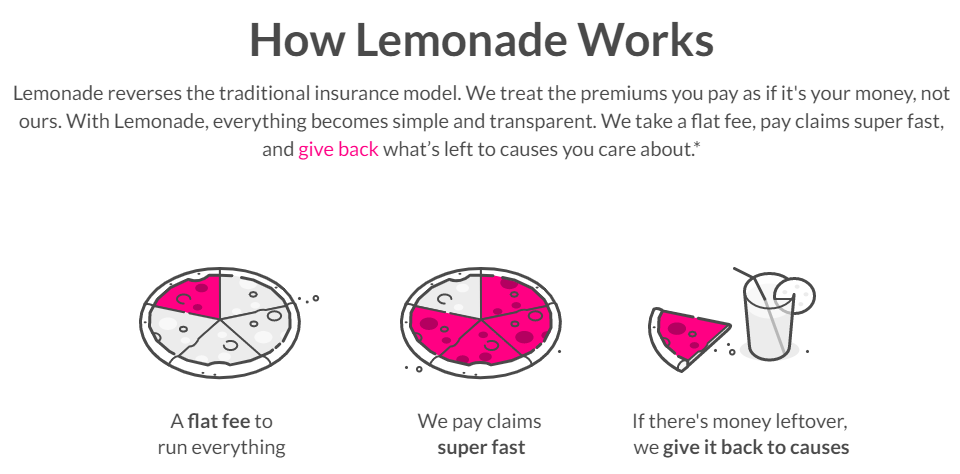 How Lemonade Works

Lemonade reverses the traditional insurance model. We treat the premiums you pay as if it's your money, not ours. With Lemonade, everything becomes simple and transparent. We take a flat fee, pay claims super fast, and give back what's left to causes you care about.*

A flat fee to run everything

We pay claims super fast

If there's money leftover, we give it back to causes